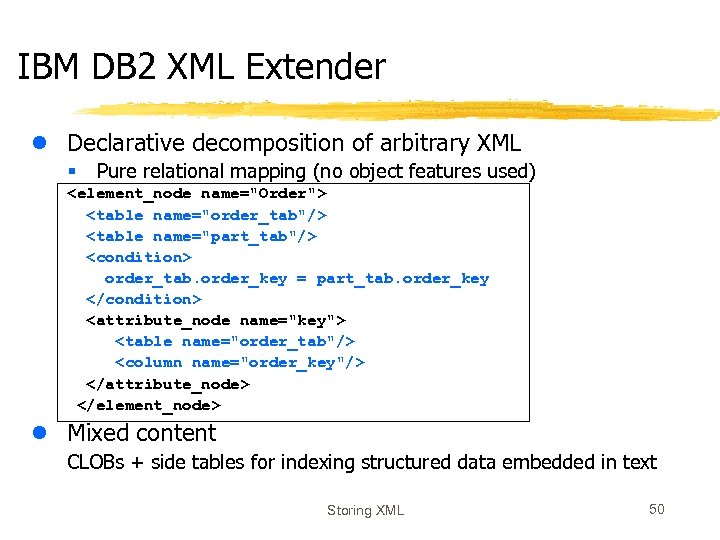 IBM DB2 XML Extender

Declarative decomposition of arbitrary XML

Pure relational mapping (no object features used)

<element_node name="Order">
<table name="order_tab"/>
<table name="part_tab"/>
<condition>
order_tab.order_key = part_tab.order_key
</condition>
<attribute_node name="key">
<table name="order_tab"/>
<column name="order_key"/>
</attribute_node>
</element_node>

Mixed content

CLOBs + side tables for indexing structured data embedded in text

Storing XML

50